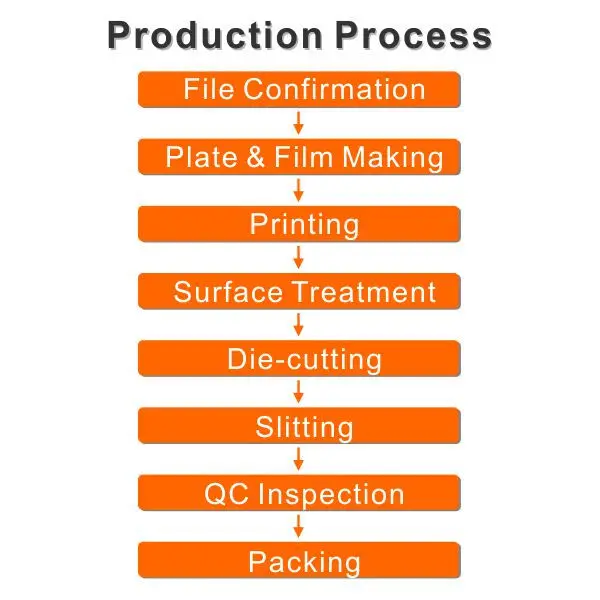 Production Process

File Confirmation

Plate & Film Making

Printing

Surface Treatment

Die-cutting

Slitting

QC Inspection

Packing